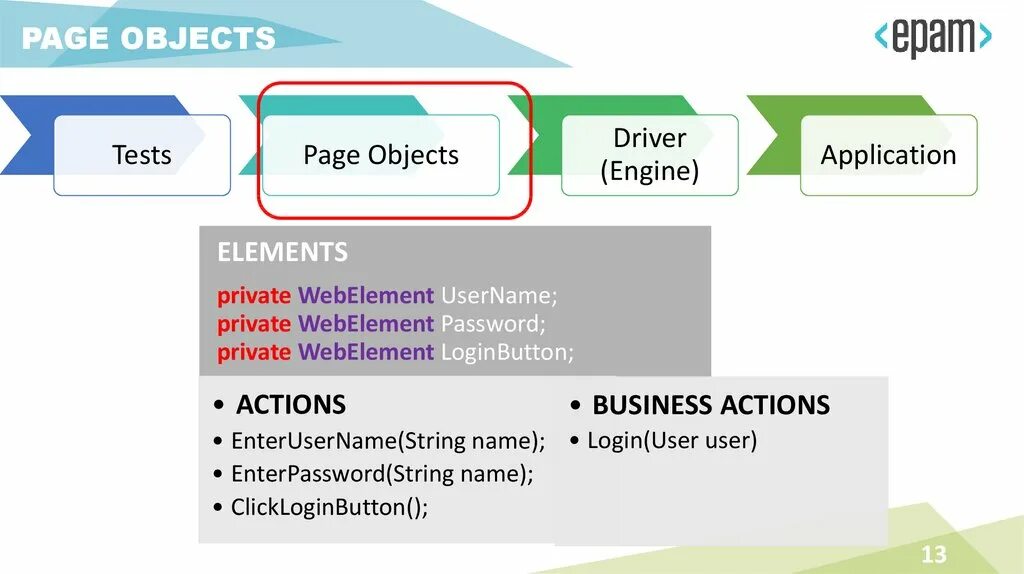 PAGE OBJECTS

<epam>

Tests

Page Objects

Driver (Engine)

Application

ELEMENTS

private WebElement UserName;
private WebElement Password;
private WebElement LoginButton;

• ACTIONS
• EnterUserName(String name);
• EnterPassword(String name);
• ClickLoginButton();

• BUSINESS ACTIONS
• Login(User user)

13